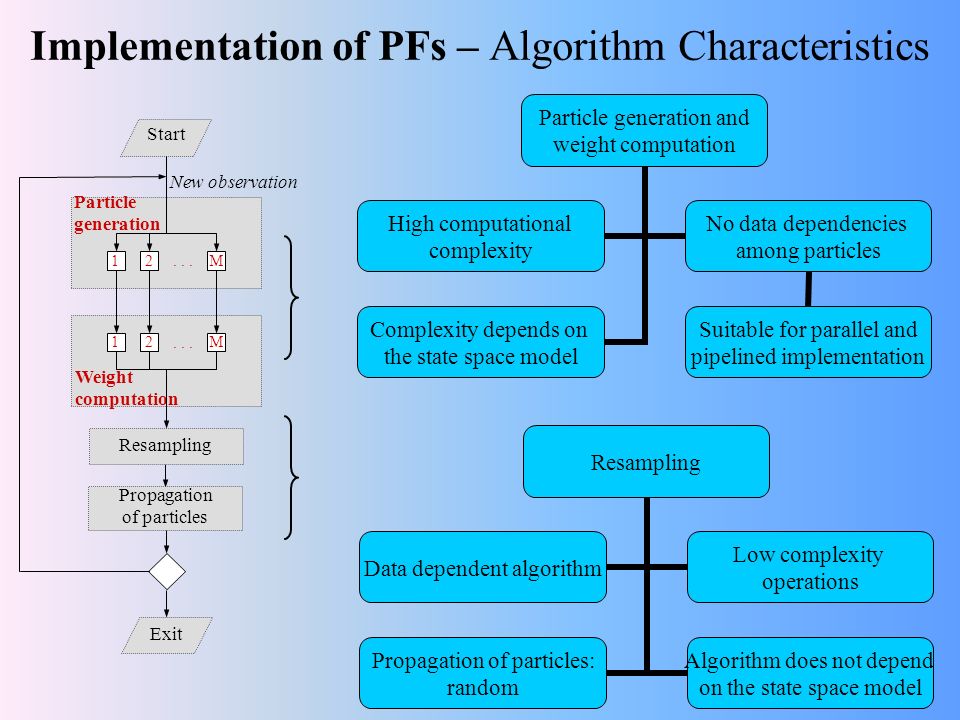 Implementation of PFs – Algorithm Characteristics

Start

New observation

Particle generation

1 2 . . . M

1 2 . . . M

Weight computation

Resampling

Propagation of particles

Exit

Particle generation and weight computation

High computational complexity

No data dependencies among particles

Complexity depends on the state space model

Suitable for parallel and pipelined implementation

Resampling

Data dependent algorithm

Low complexity operations

Propagation of particles: random

Algorithm does not depend on the state space model